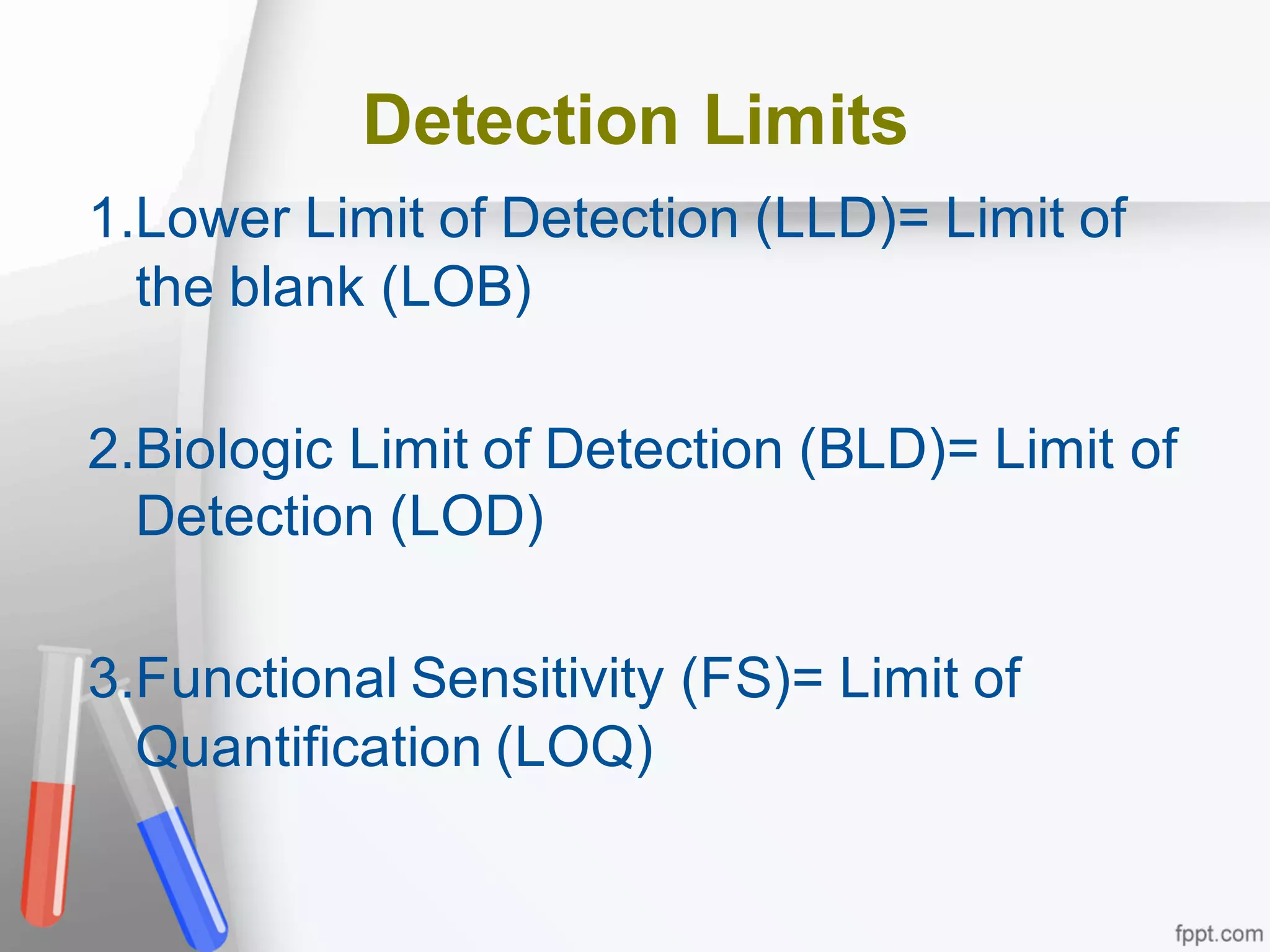 Detection Limits

1.Lower Limit of Detection (LLD)= Limit of the blank (LOB)

2.Biologic Limit of Detection (BLD)= Limit of Detection (LOD)

3.Functional Sensitivity (FS)= Limit of Quantification (LOQ)

fppt.com